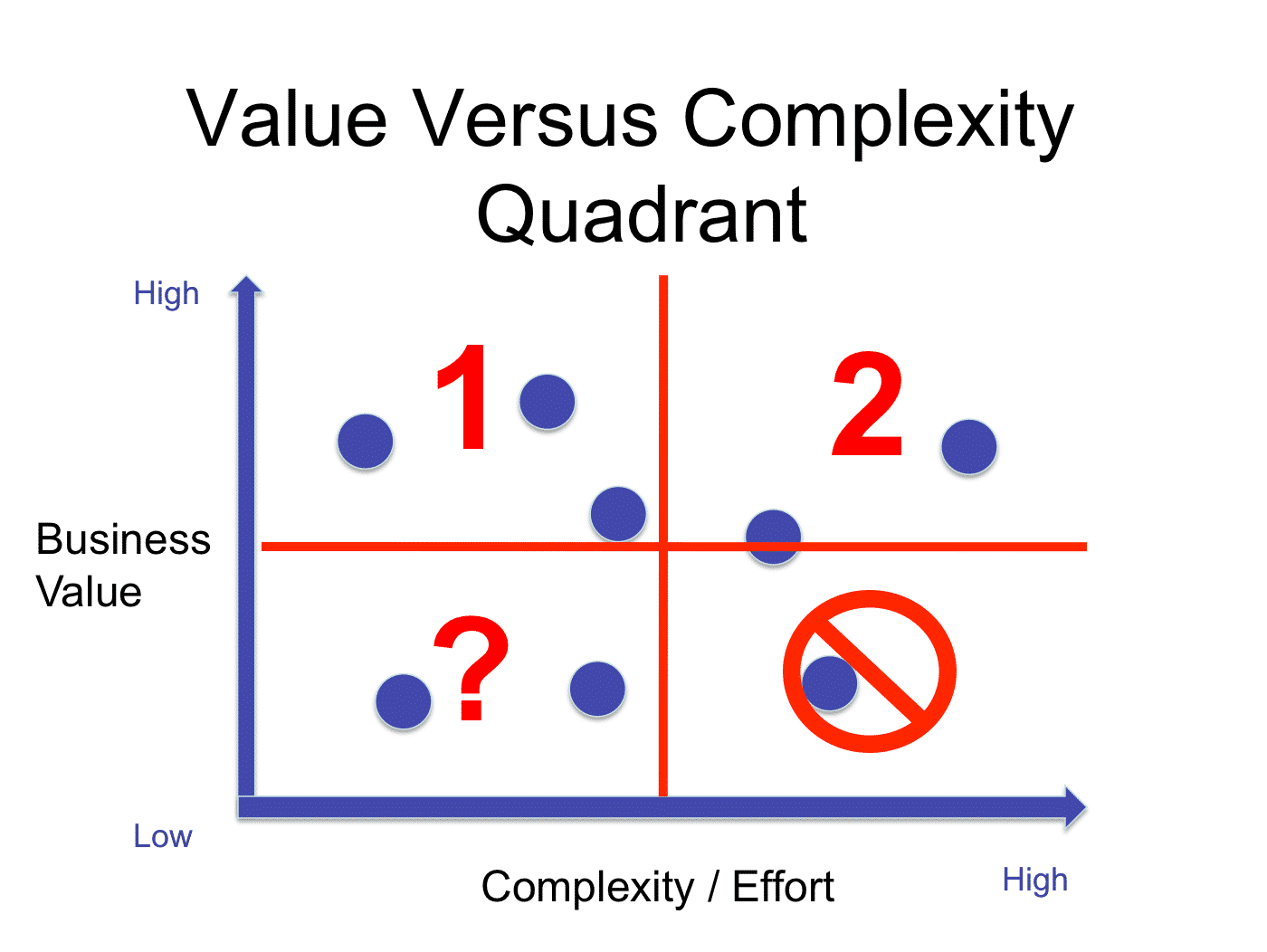 Value Versus Complexity Quadrant

High

1

2

Business Value

?

Low

Complexity / Effort

High